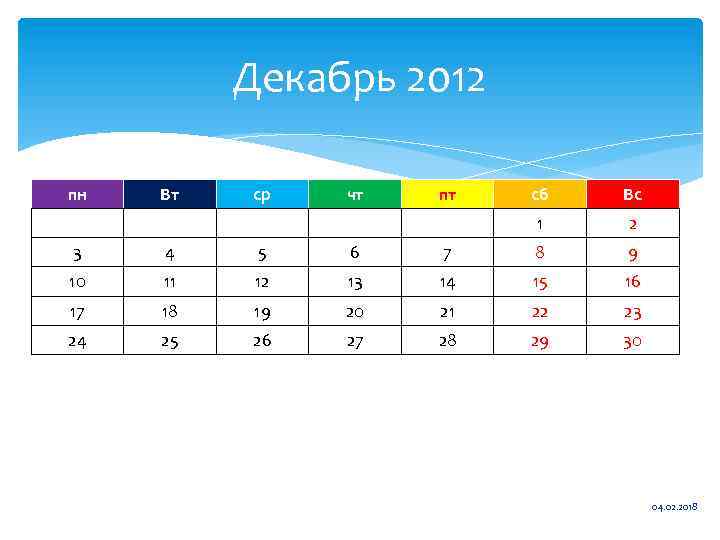 Декабрь 2012

| пн | Вт | ср | чт | пт | сб | Вс |
|---|---|---|---|---|---|---|
| | | | | | 1 | 2 |
| 3 | 4 | 5 | 6 | 7 | 8 | 9 |
| 10 | 11 | 12 | 13 | 14 | 15 | 16 |
| 17 | 18 | 19 | 20 | 21 | 22 | 23 |
| 24 | 25 | 26 | 27 | 28 | 29 | 30 |

04.02.2018